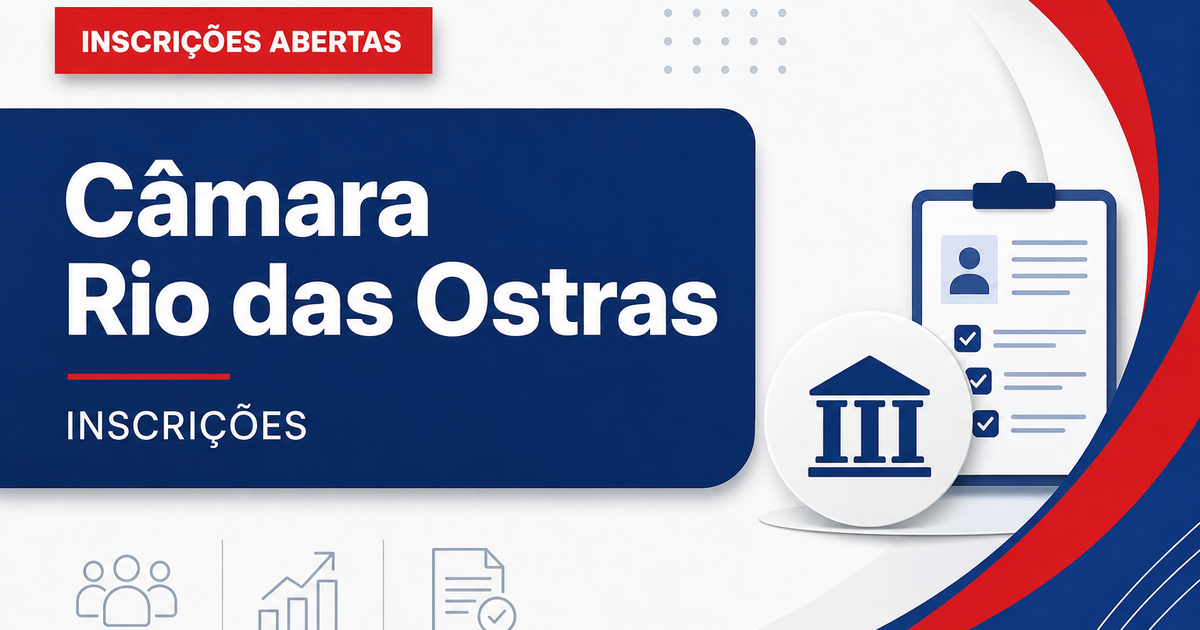 INSCRIÇÕES ABERTAS

Câmara Rio das Ostras

INSCRIÇÕES